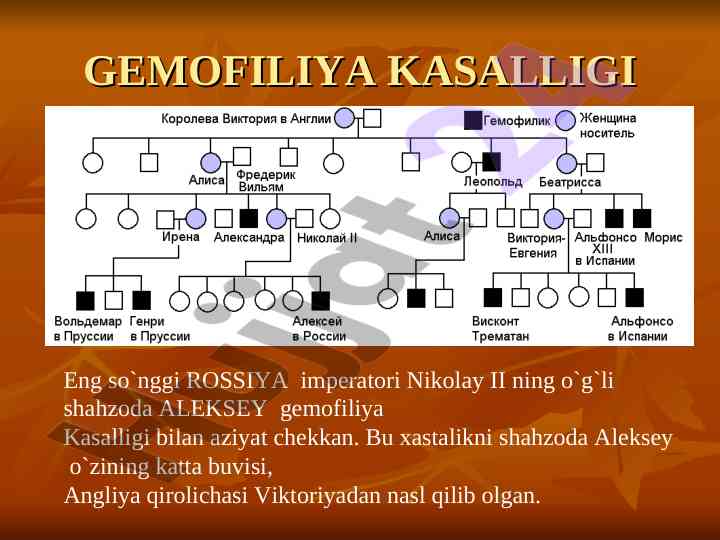 GEMOFILIYA KASALLIGI

Королева Виктория в Англии

Гемофилик

Женщина носитель

Алиса

Фредерик Вильям

Леопольд

Беатрисса

Ирена

Александра

Николай II

Алиса

Виктория-Евгения

Альфонсо XIII в Испании

Морис

Вольдемар в Пруссии

Генри в Пруссии

Алексей в России

Висконт Трематан

Альфонсо в Испании

Eng so`nggi ROSSIYA imperatori Nikolay II ning o`g`li shahzoda ALEKSEY gemofiliya
Kasalligi bilan aziyat chekkan. Bu xastalikni shahzoda Aleksey o`zining katta buvisi,
Angliya qirolichasi Viktoriyadan nasl qilib olgan.